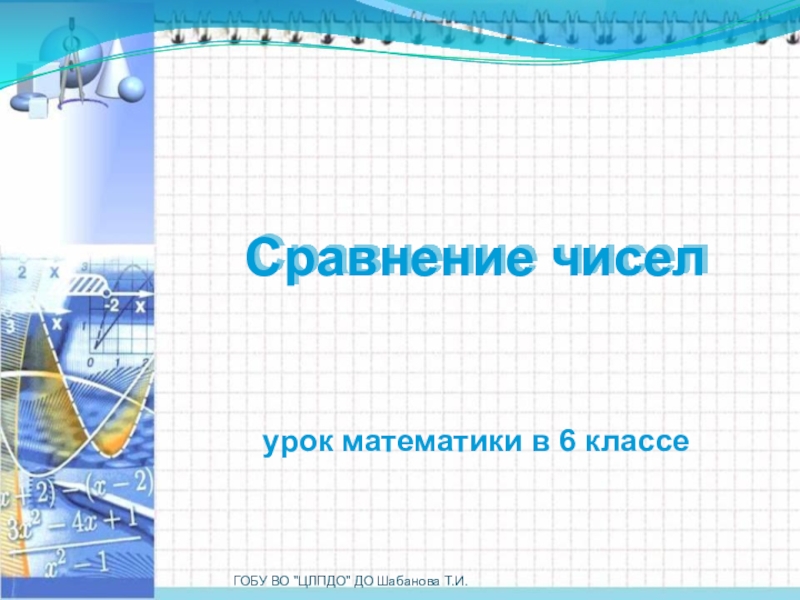 Сравнение чисел

урок математики в 6 классе

ГОБУ ВО "ЦЛПДО" ДО Шабанова Т.И.